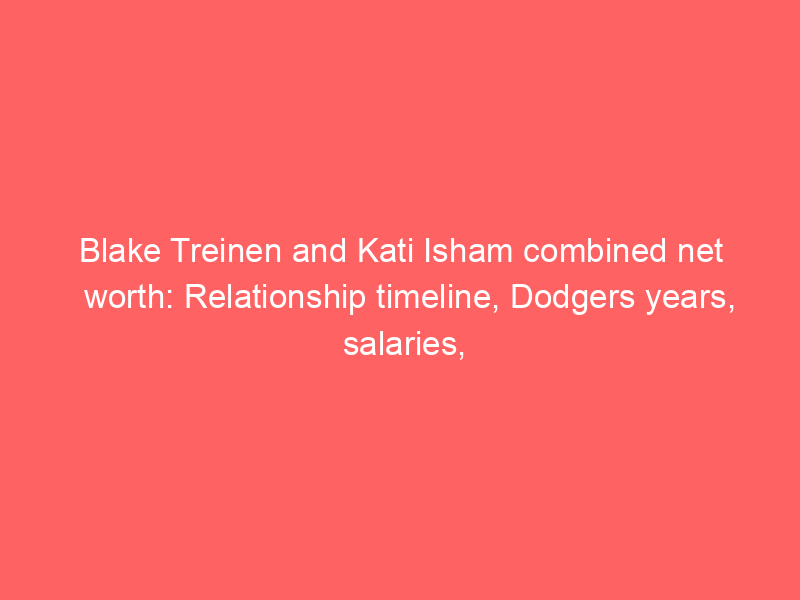 Blake Treinen and Kati Isham combined net worth: Relationship timeline, Dodgers years, salaries,